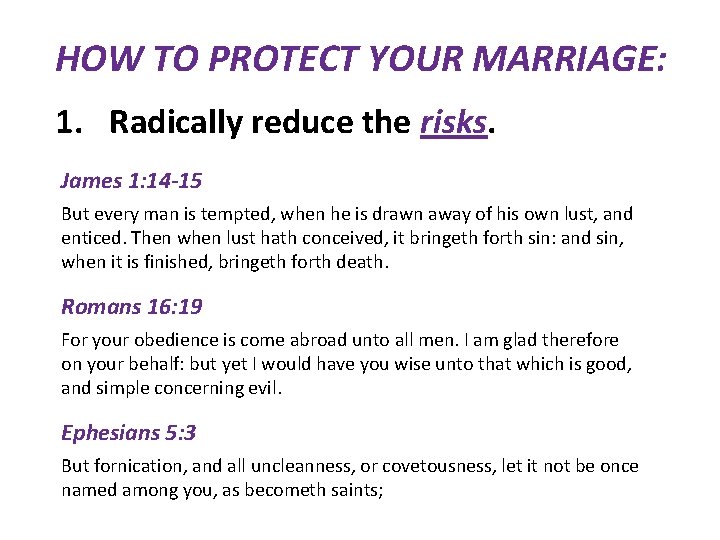 HOW TO PROTECT YOUR MARRIAGE:

1. Radically reduce the risks.

James 1:14-15

But every man is tempted, when he is drawn away of his own lust, and enticed. Then when lust hath conceived, it bringeth forth sin: and sin, when it is finished, bringeth forth death.

Romans 16:19

For your obedience is come abroad unto all men. I am glad therefore on your behalf: but yet I would have you wise unto that which is good, and simple concerning evil.

Ephesians 5:3

But fornication, and all uncleanness, or covetousness, let it not be once named among you, as becometh saints;